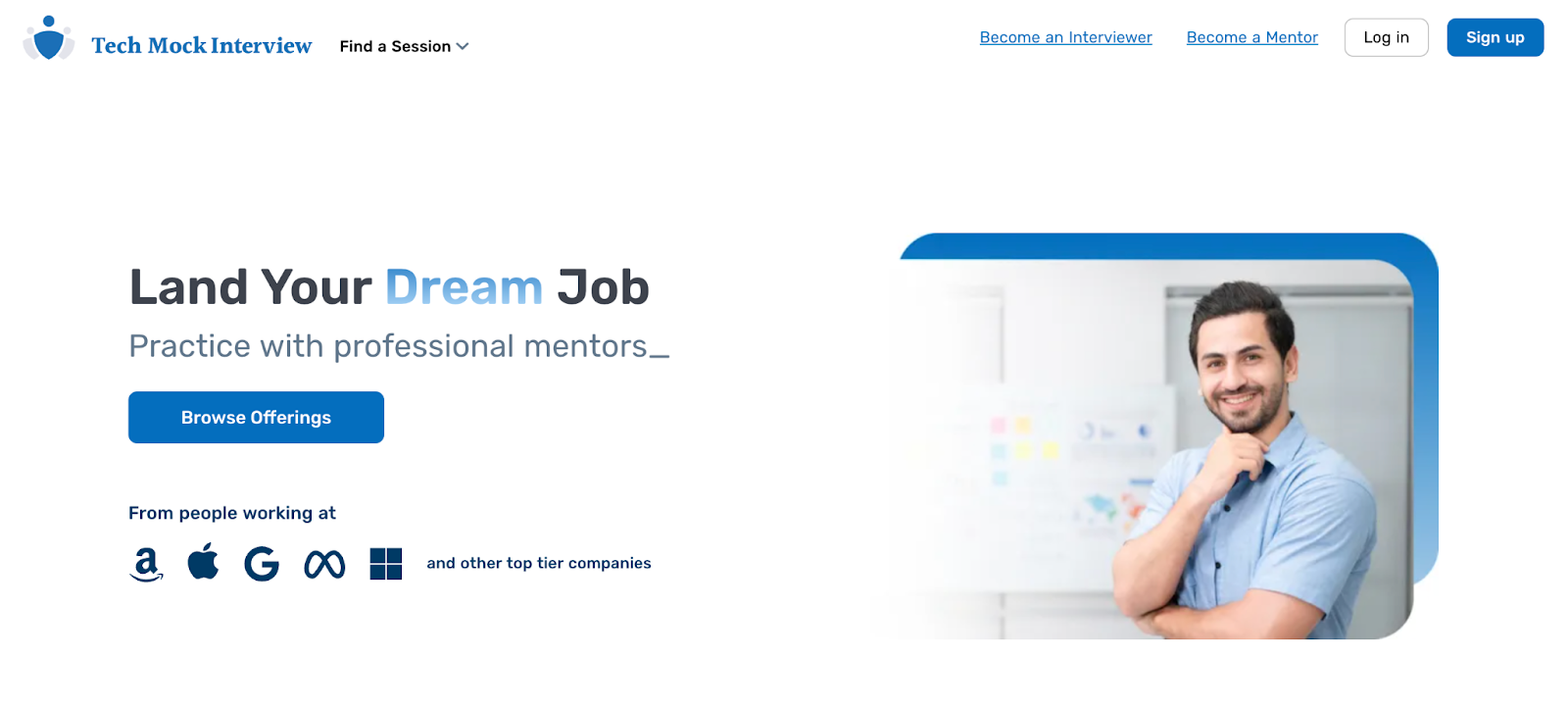 Tech Mock Interview

Find a Session

Become an Interviewer

Become a Mentor

Log in

Sign up

Land Your Dream Job

Practice with professional mentors_

Browse Offerings

From people working at

a

G

and other top tier companies